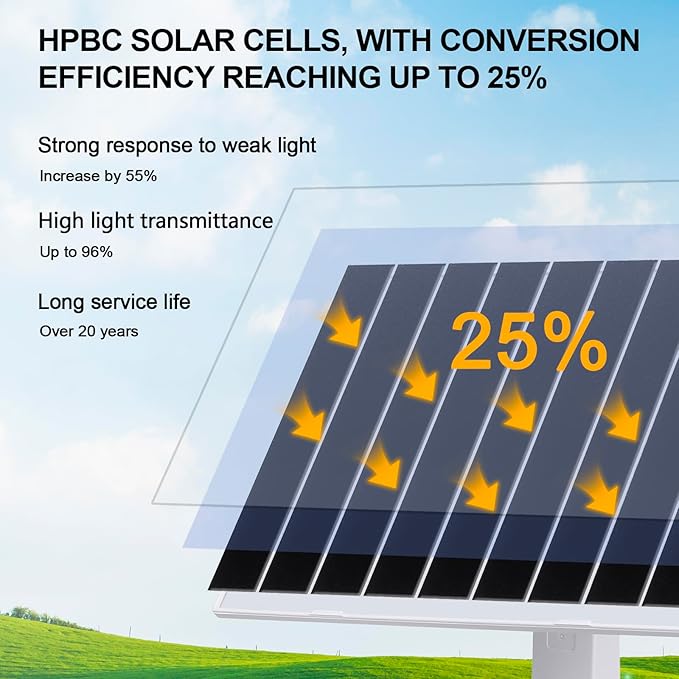 HPBC SOLAR CELLS, WITH CONVERSION EFFICIENCY REACHING UP TO 25%

Strong response to weak light

Increase by 55%

High light transmittance

Up to 96%

Long service life

Over 20 years

25%